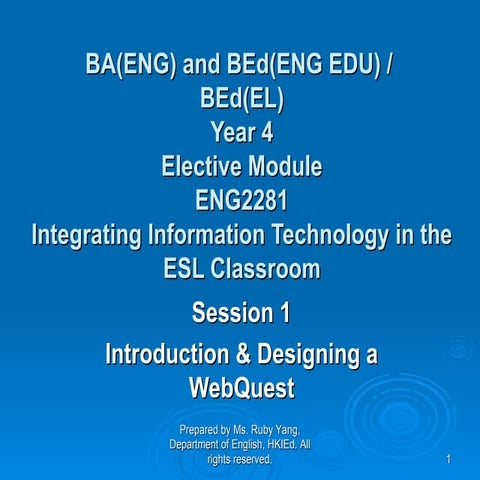 BA(ENG) and BEd(ENG EDU) / BEd(EL)
Year 4
Elective Module
ENG2281
Integrating Information Technology in the ESL Classroom

Session 1

Introduction & Designing a WebQuest

Prepared by Ms. Ruby Yang, Department of English, HKIEd. All rights reserved.

1